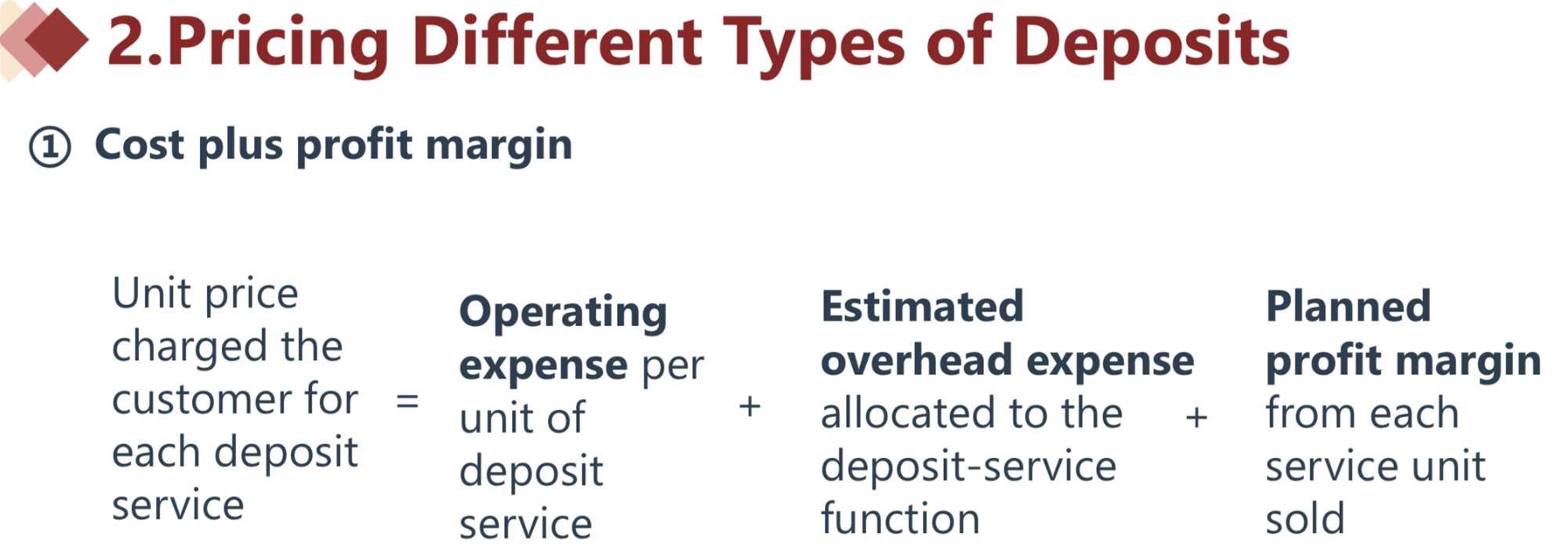 2.Pricing Different Types of Deposits

① Cost plus profit margin

Unit price charged the customer for each deposit service = Operating expense per unit of deposit service + Estimated overhead expense allocated to the deposit-service function + Planned profit margin from each service unit sold